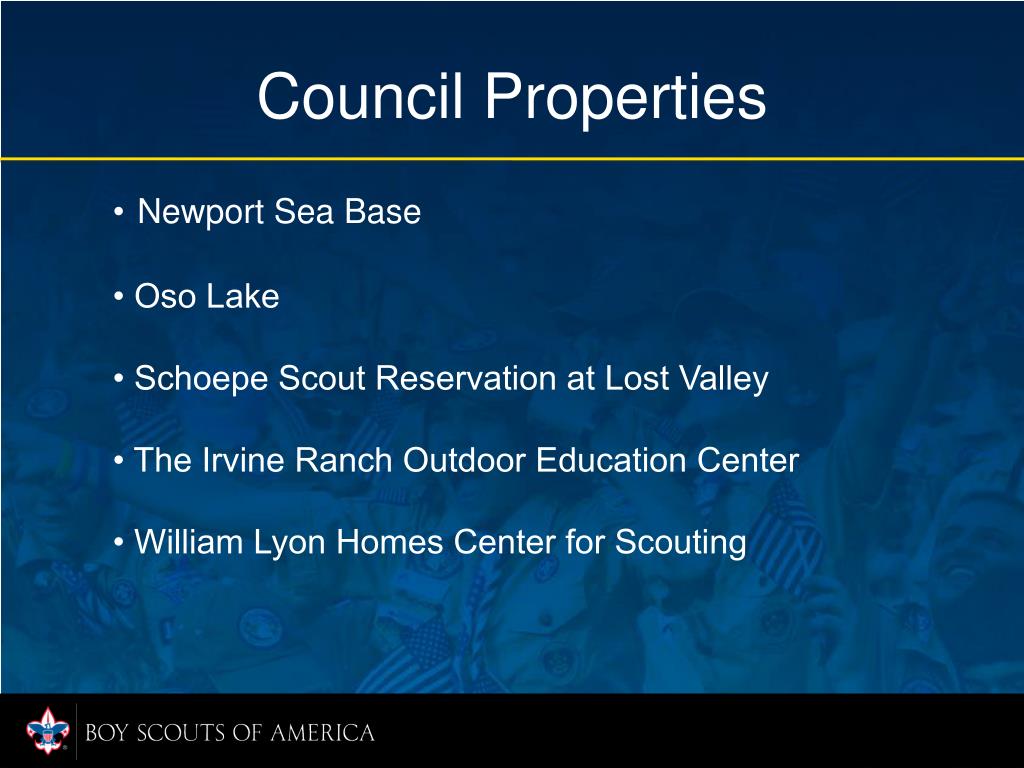 Council Properties

• Newport Sea Base

• Oso Lake

• Schoepe Scout Reservation at Lost Valley

• The Irvine Ranch Outdoor Education Center

• William Lyon Homes Center for Scouting

BOY SCOUTS OF AMERICA